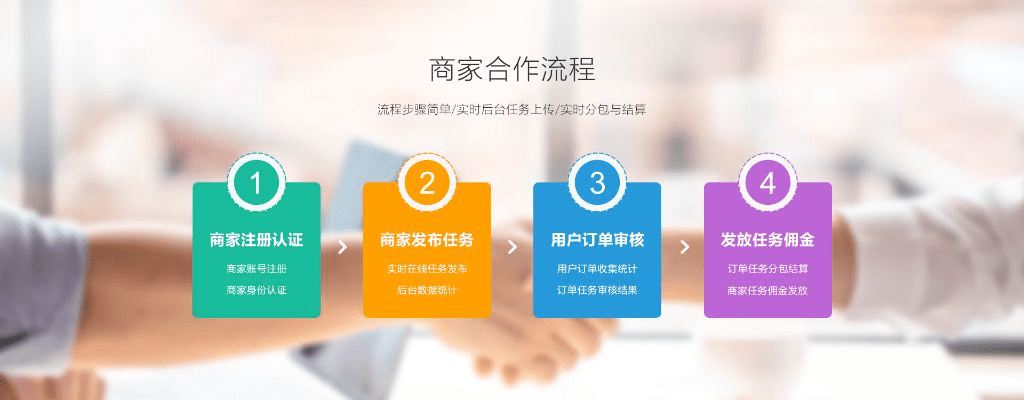 商家合作流程

流程步骤简单/实时后台任务上传/实时分包与结算

1
商家注册认证
商家账号注册
商家身份认证

2
商家发布任务
实时在线任务发布
后台数据统计

3
用户订单审核
用户订单收集统计
订单任务审核结果

4
发放任务佣金
订单任务分包结算
商家任务佣金发放